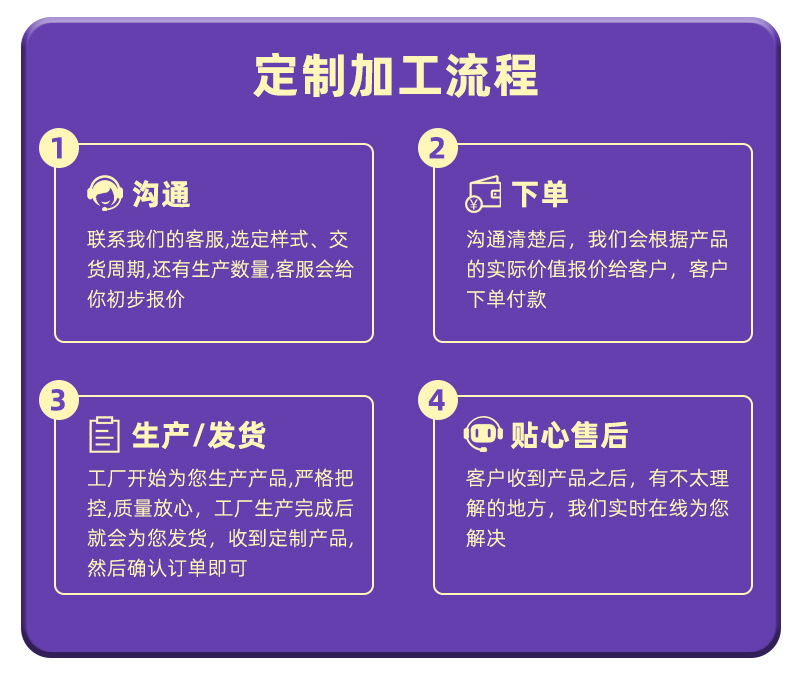 定制加工流程

1
沟通
联系我们的客服,选定样式、交货周期,还有生产数量,客服会给你初步报价

2
下单
沟通清楚后，我们会根据产品的实际价值报价给客户，客户下单付款

3
生产/发货
工厂开始为您生产产品,严格把控,质量放心，工厂生产完成后就会为您发货，收到定制产品,然后确认订单即可

4
贴心售后
客户收到产品之后，有不太理解的地方，我们实时在线为您解决